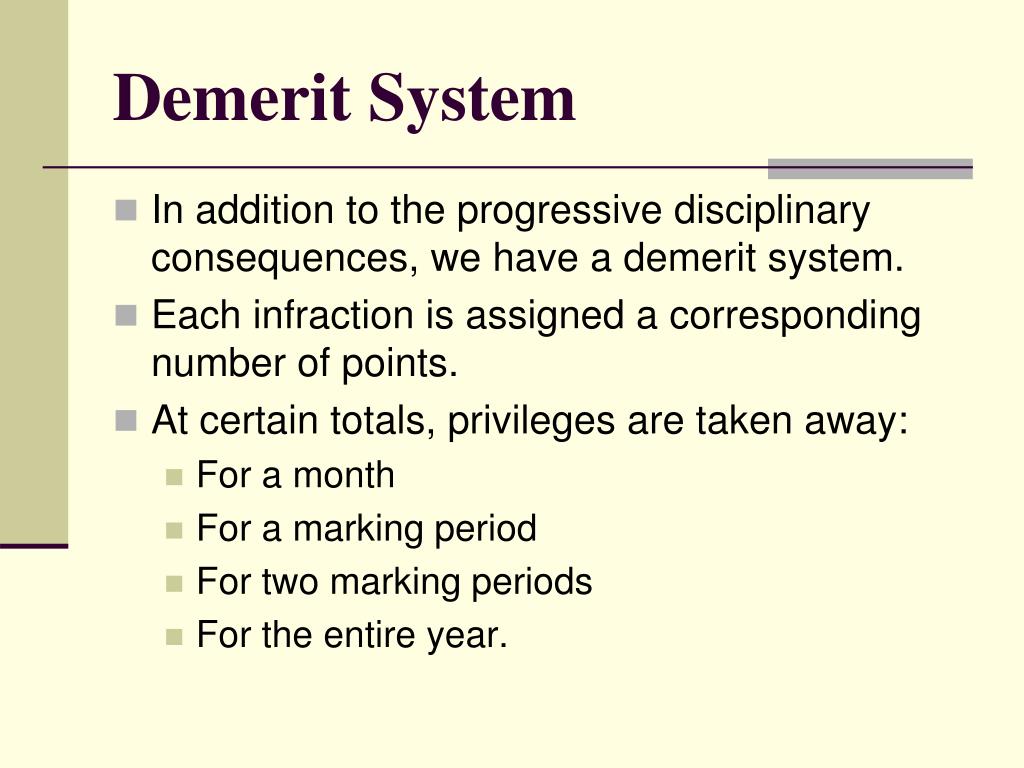 Demerit System

In addition to the progressive disciplinary consequences, we have a demerit system.

Each infraction is assigned a corresponding number of points.

At certain totals, privileges are taken away:

For a month

For a marking period

For two marking periods

For the entire year.